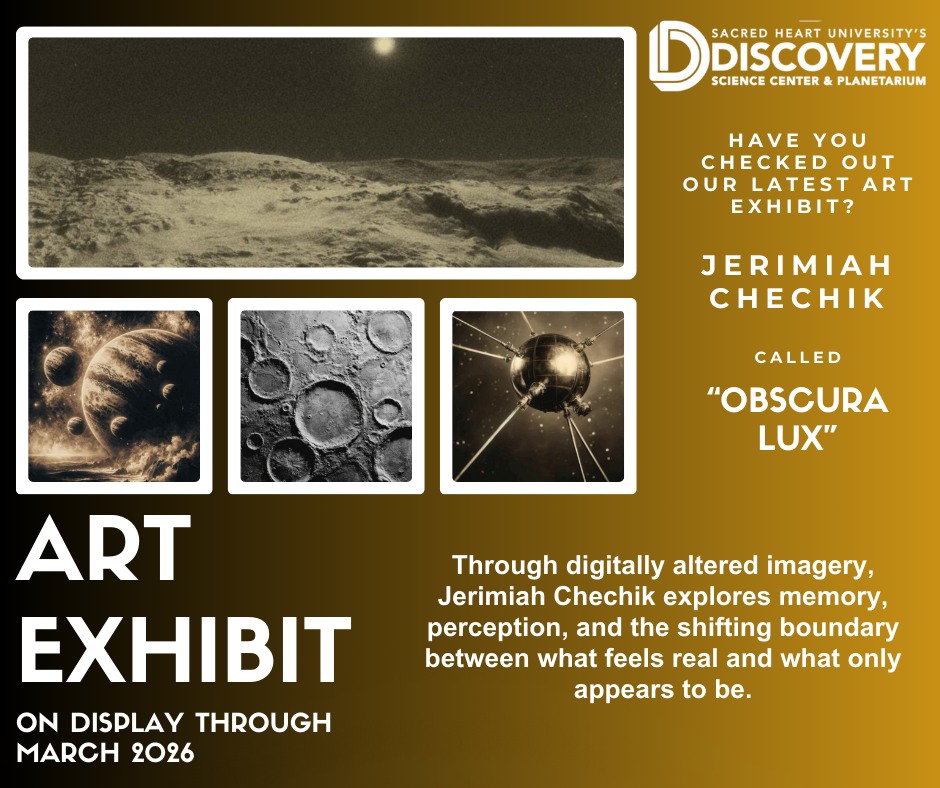 SACRED HEART UNIVERSITY'S
DISCOVERY
SCIENCE CENTER & PLANETARIUM

HAVE YOU CHECKED OUT OUR LATEST ART EXHIBIT?

JERIMIAH CHECHIK

CALLED

"OBSCURA LUX"

ART EXHIBIT

ON DISPLAY THROUGH MARCH 2026

Through digitally altered imagery, Jerimiah Chechik explores memory, perception, and the shifting boundary between what feels real and what only appears to be.